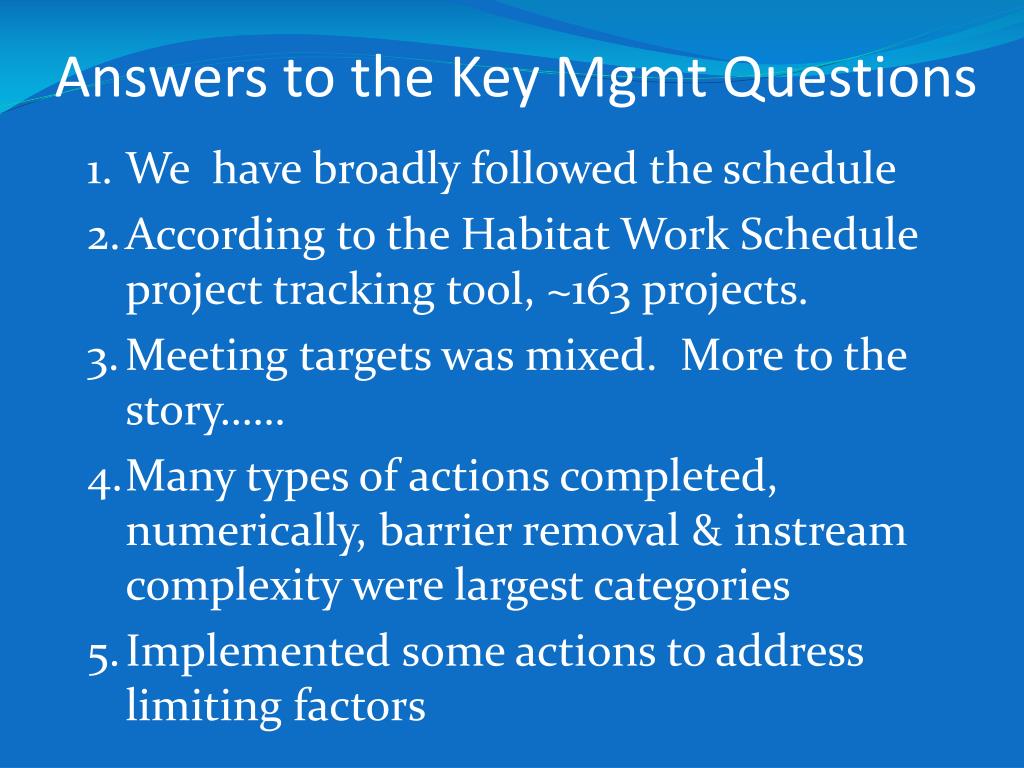 Answers to the Key Mgmt Questions

1. We have broadly followed the schedule
2. According to the Habitat Work Schedule project tracking tool, ~163 projects.
3. Meeting targets was mixed. More to the story……
4. Many types of actions completed, numerically, barrier removal & instream complexity were largest categories
5. Implemented some actions to address limiting factors